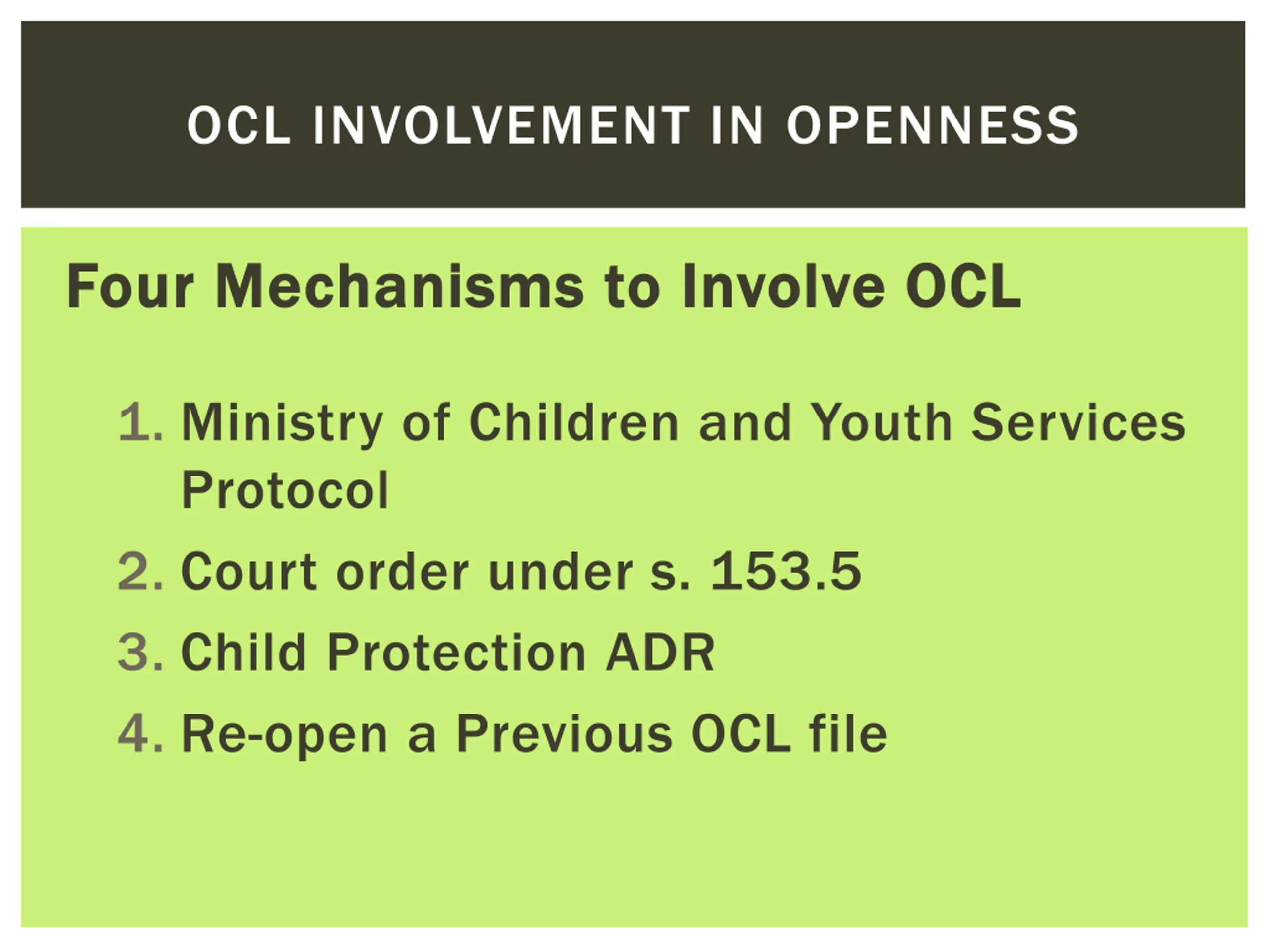 OCL INVOLVEMENT IN OPENNESS

Four Mechanisms to Involve OCL

1. Ministry of Children and Youth Services Protocol
2. Court order under s. 153.5
3. Child Protection ADR
4. Re-open a Previous OCL file